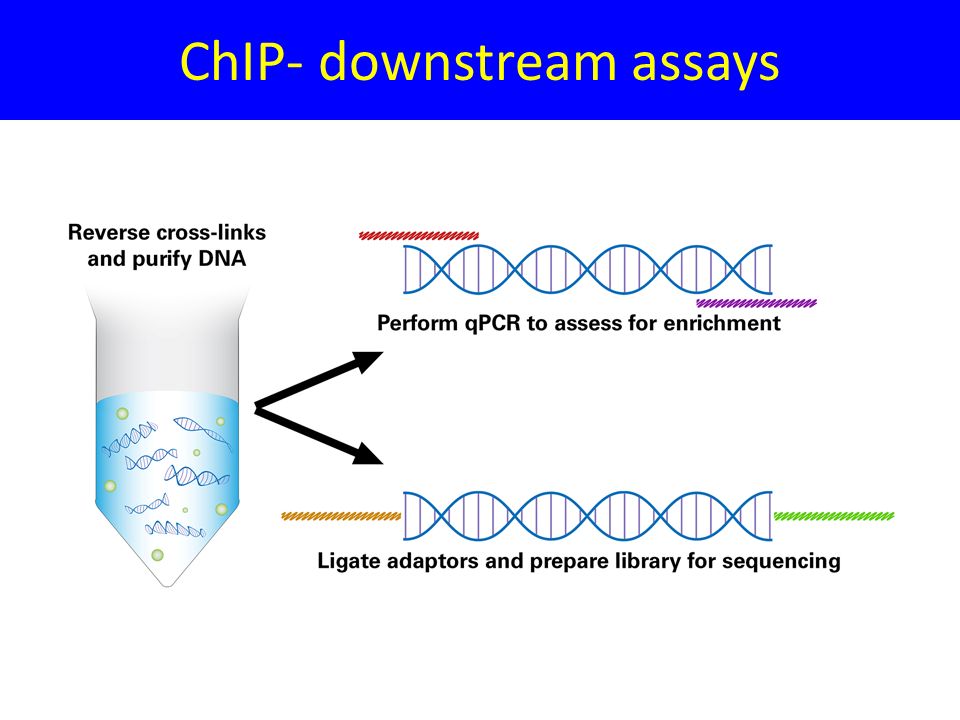 ChIP- downstream assays

Reverse cross-links and purify DNA

Perform qPCR to assess for enrichment

Ligate adaptors and prepare library for sequencing